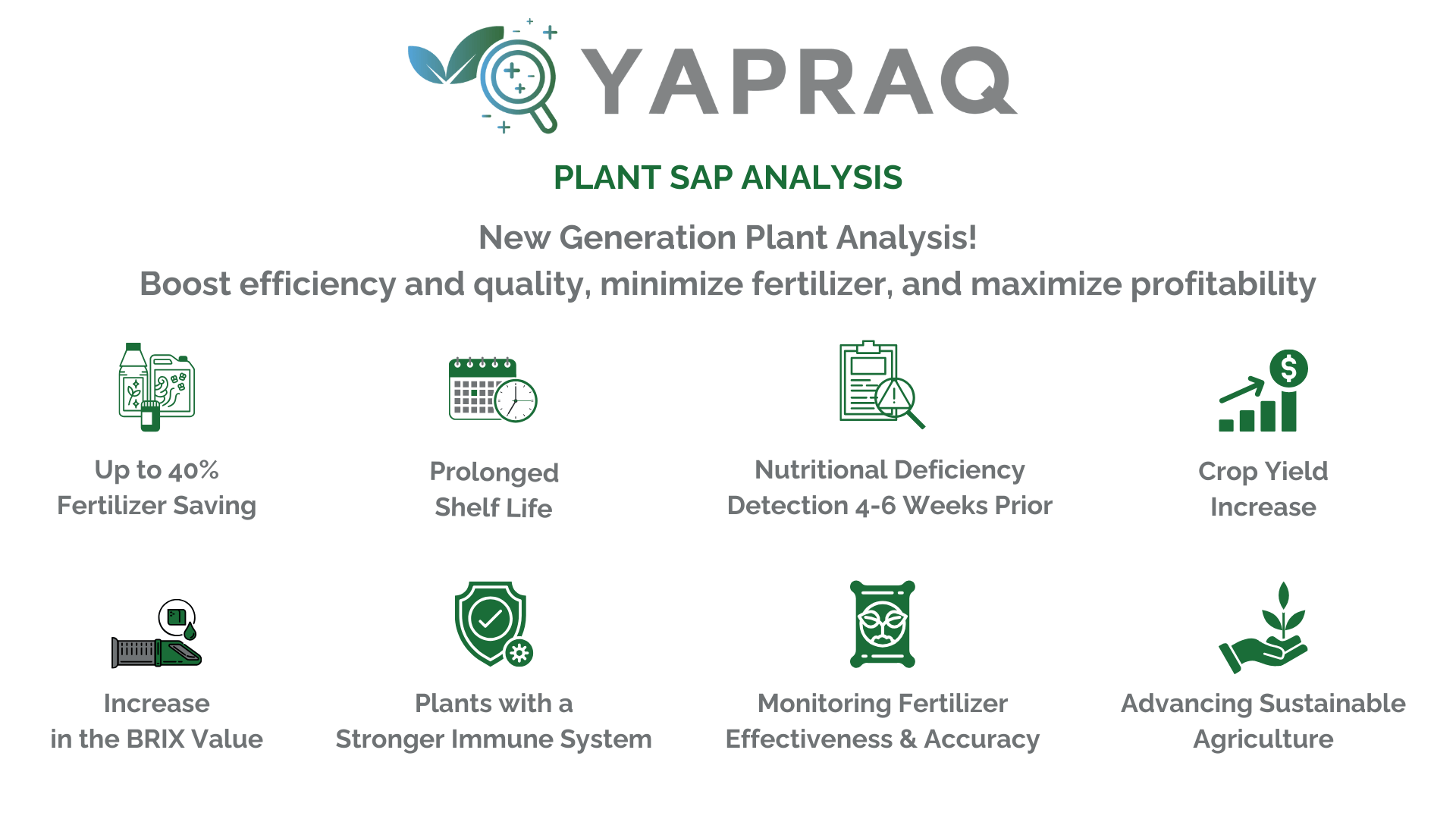 YAPRAQ

PLANT SAP ANALYSIS

New Generation Plant Analysis!
Boost efficiency and quality, minimize fertilizer, and maximize profitability

Up to 40%
Fertilizer Saving

Prolonged
Shelf Life

Nutritional Deficiency
Detection 4-6 Weeks Prior

Crop Yield
Increase

Increase
in the BRIX Value

Plants with a
Stronger Immune System

Monitoring Fertilizer
Effectiveness & Accuracy

Advancing Sustainable
Agriculture